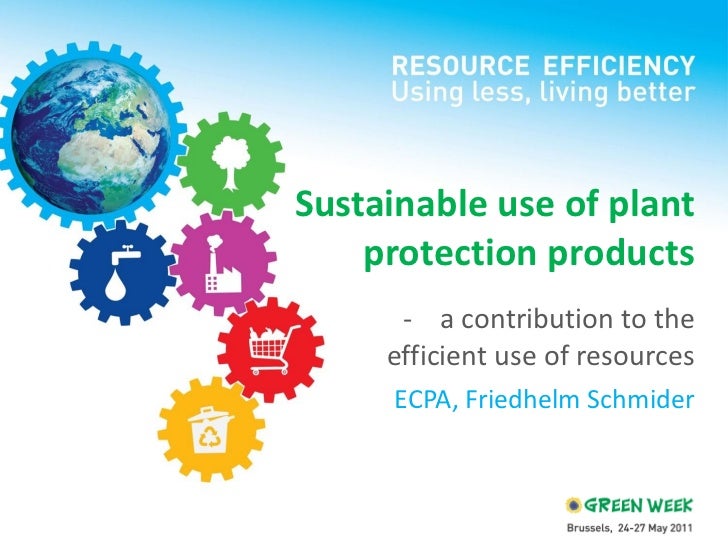 RESOURCE EFFICIENCY
Using less, living better

Sustainable use of plant protection products

- a contribution to the efficient use of resources

ECPA, Friedhelm Schmider

GREEN WEEK
Brussels, 24-27 May 2011